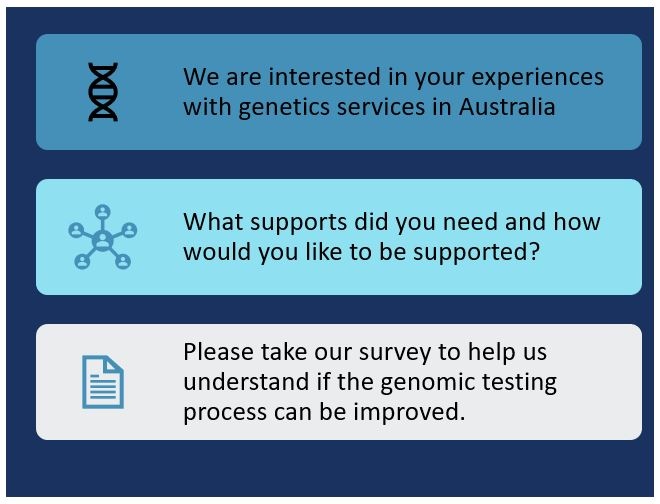 We are interested in your experiences with genetics services in Australia

What supports did you need and how would you like to be supported?

Please take our survey to help us understand if the genomic testing process can be improved.